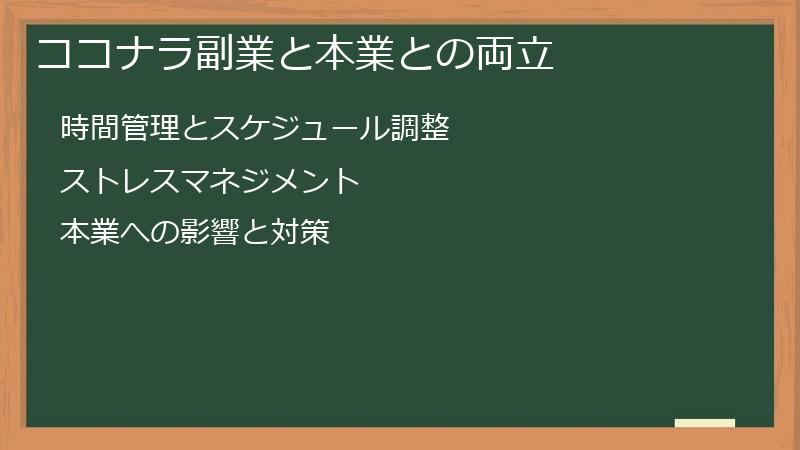 ココナラ副業と本業との両立

時間管理とスケジュール調整

ストレスマネジメント

本業への影響と対策